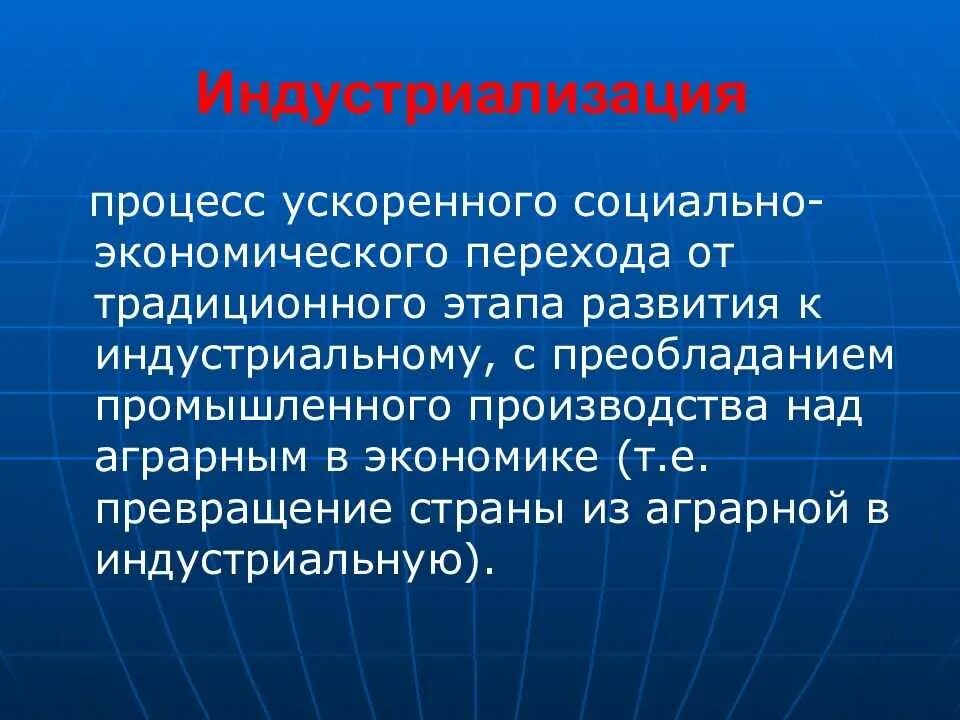 Индустриализация

процесс ускоренного социально-экономического перехода от традиционного этапа развития к индустриальному, с преобладанием промышленного производства над аграрным в экономике (т.е. превращение страны из аграрной в индустриальную).